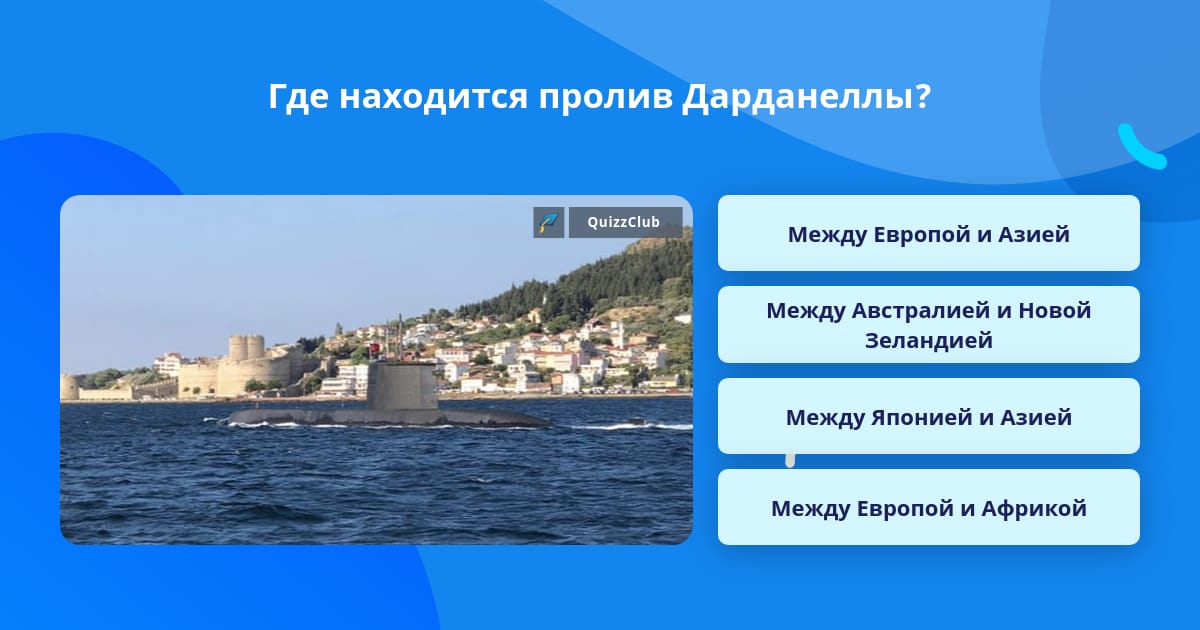 Где находится пролив Дарданеллы?

QuizzClub

Между Европой и Азией

Между Австралией и Новой Зеландией

Между Японией и Азией

Между Европой и Африкой